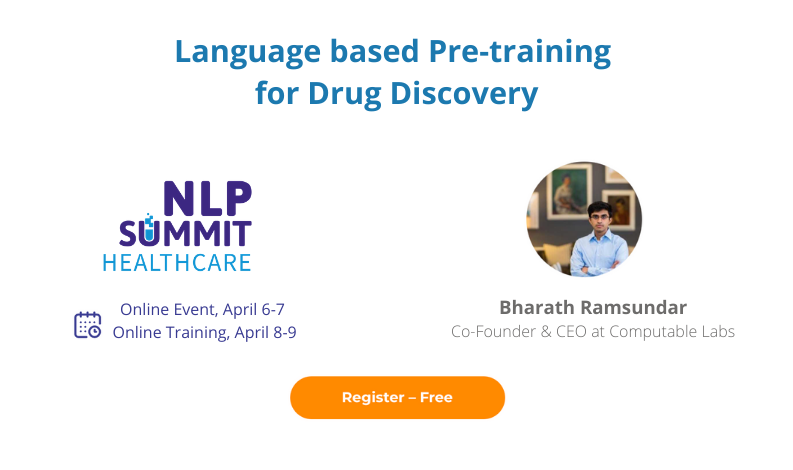 Language based Pre-training for Drug Discovery

NLP
SUMMIT
HEALTHCARE

Online Event, April 6-7
Online Training, April 8-9

Bharath Ramsundar
Co-Founder & CEO at Computable Labs

Register – Free